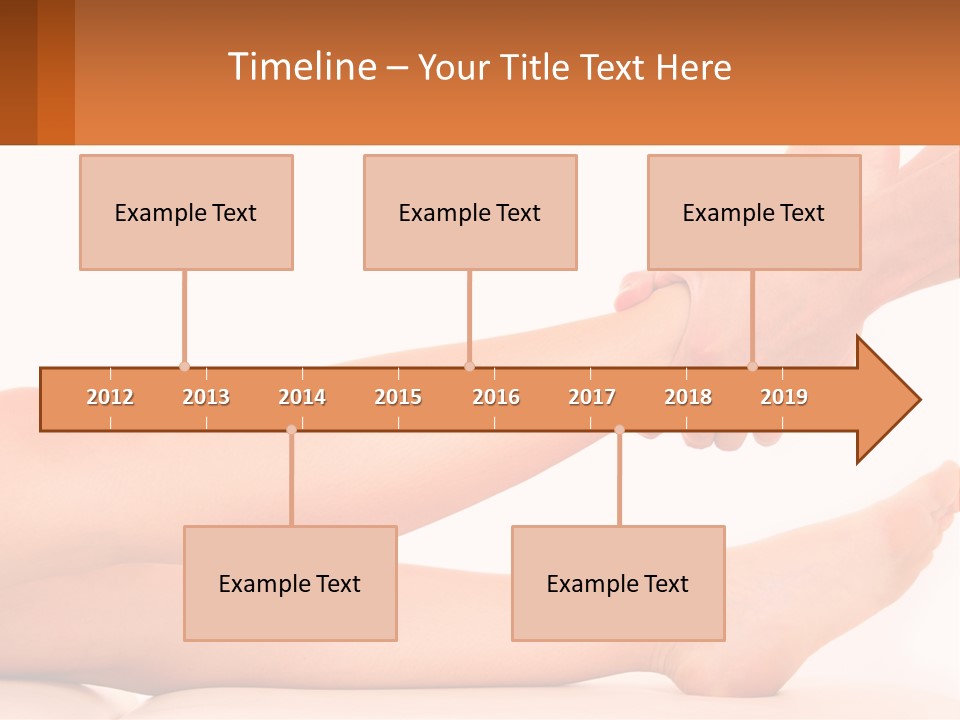 Timeline – Your Title Text Here

Example Text

Example Text

Example Text

2012 2013 2014 2015 2016 2017 2018 2019

Example Text

Example Text